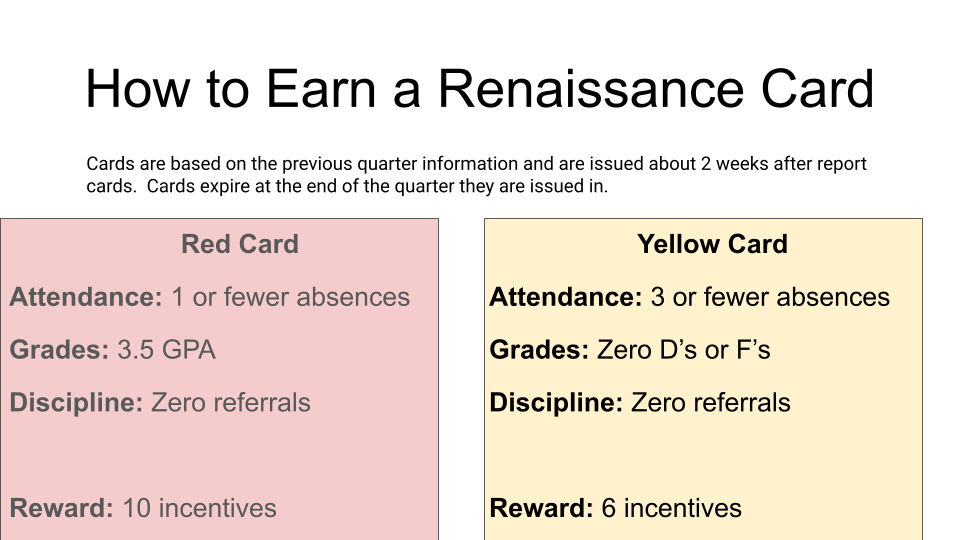 How to Earn a Renaissance Card

Cards are based on the previous quarter information and are issued about 2 weeks after report cards. Cards expire at the end of the quarter they are issued in.

Red Card

Attendance: 1 or fewer absences

Grades: 3.5 GPA

Discipline: Zero referrals

Reward: 10 incentives

Yellow Card

Attendance: 3 or fewer absences

Grades: Zero D's or F's

Discipline: Zero referrals

Reward: 6 incentives